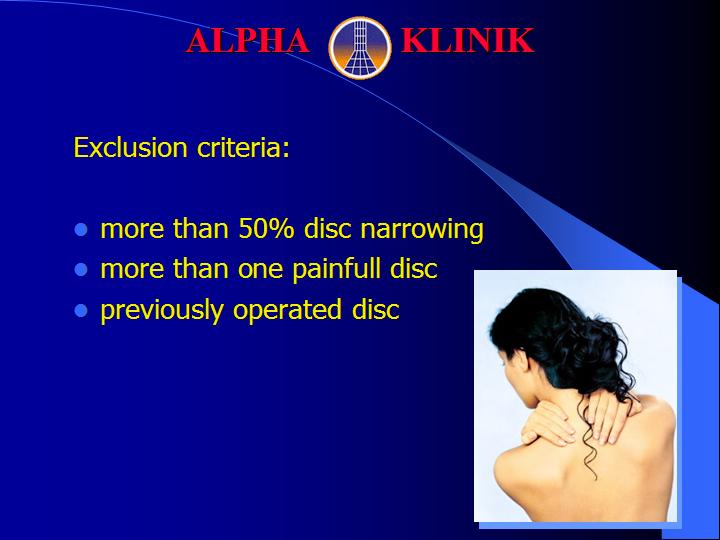 ALPHA KLINIK

Exclusion criteria:

- more than 50% disc narrowing
- more than one painfull disc
- previously operated disc